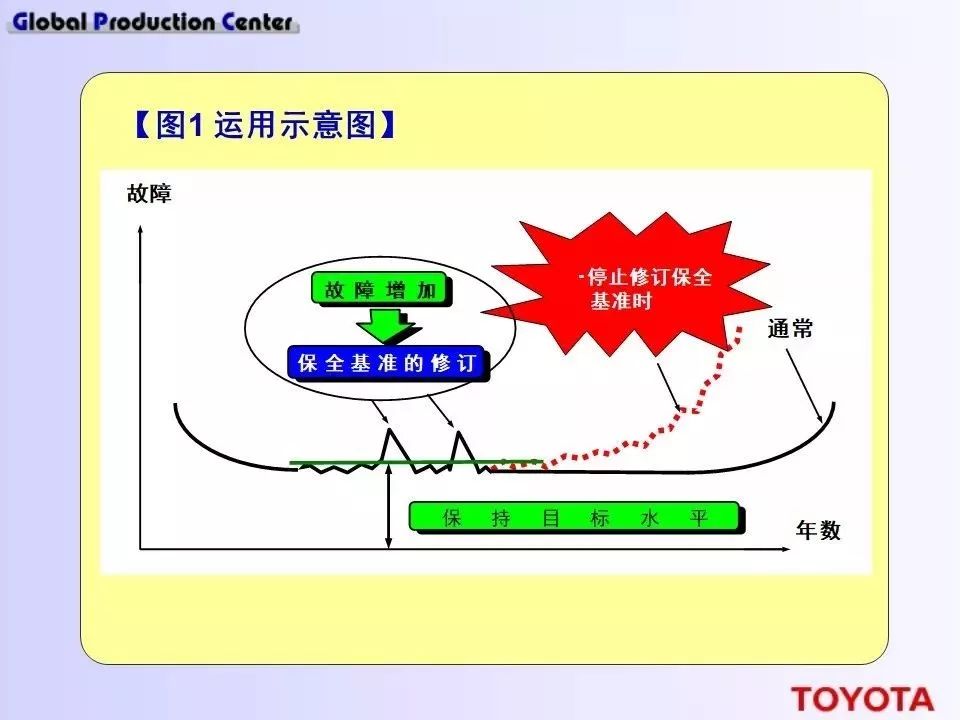 Global Production Center

【图1 运用示意图】

故障

故障增加

保全基准的修订

·停止修订保全基准时

通常

保持目标水平

年数

TOYOTA